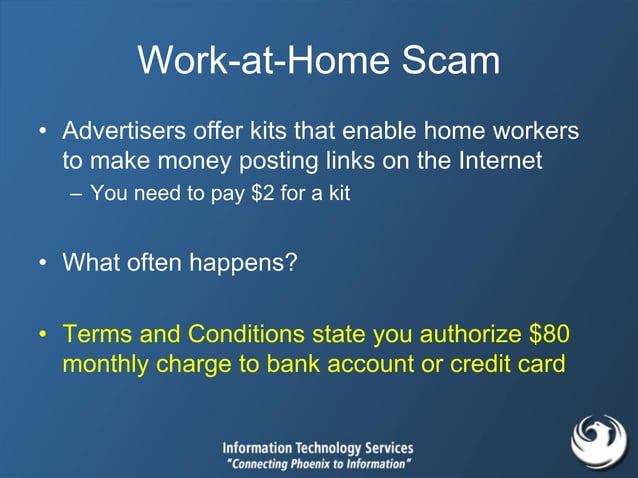 Work-at-Home Scam

• Advertisers offer kits that enable home workers to make money posting links on the Internet
– You need to pay \$2 for a kit

• What often happens?

• Terms and Conditions state you authorize \$80 monthly charge to bank account or credit card

Information Technology Services
"Connecting Phoenix to Information"